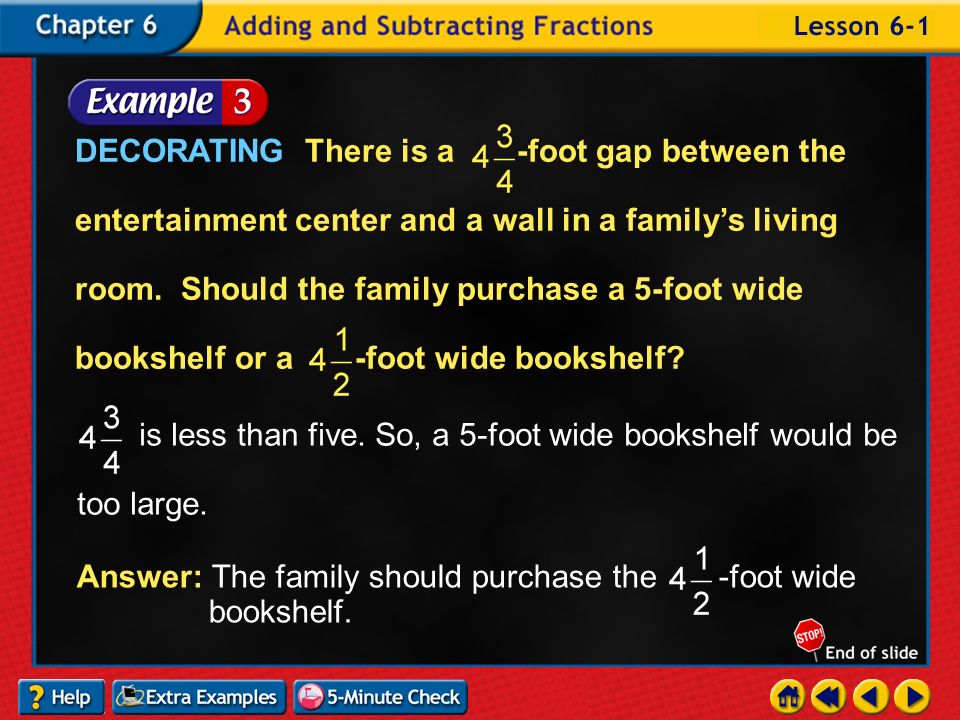 Chapter 6 Adding and Subtracting Fractions Lesson 6-1

Example 3

DECORATING There is a $4\frac{3}{4}$-foot gap between the entertainment center and a wall in a family's living room. Should the family purchase a 5-foot wide bookshelf or a $4\frac{1}{2}$-foot wide bookshelf?

$4\frac{3}{4}$ is less than five. So, a 5-foot wide bookshelf would be too large.

Answer: The family should purchase the $4\frac{1}{2}$-foot wide bookshelf.

STOP! End of slide

? Help Extra Examples 5-Minute Check